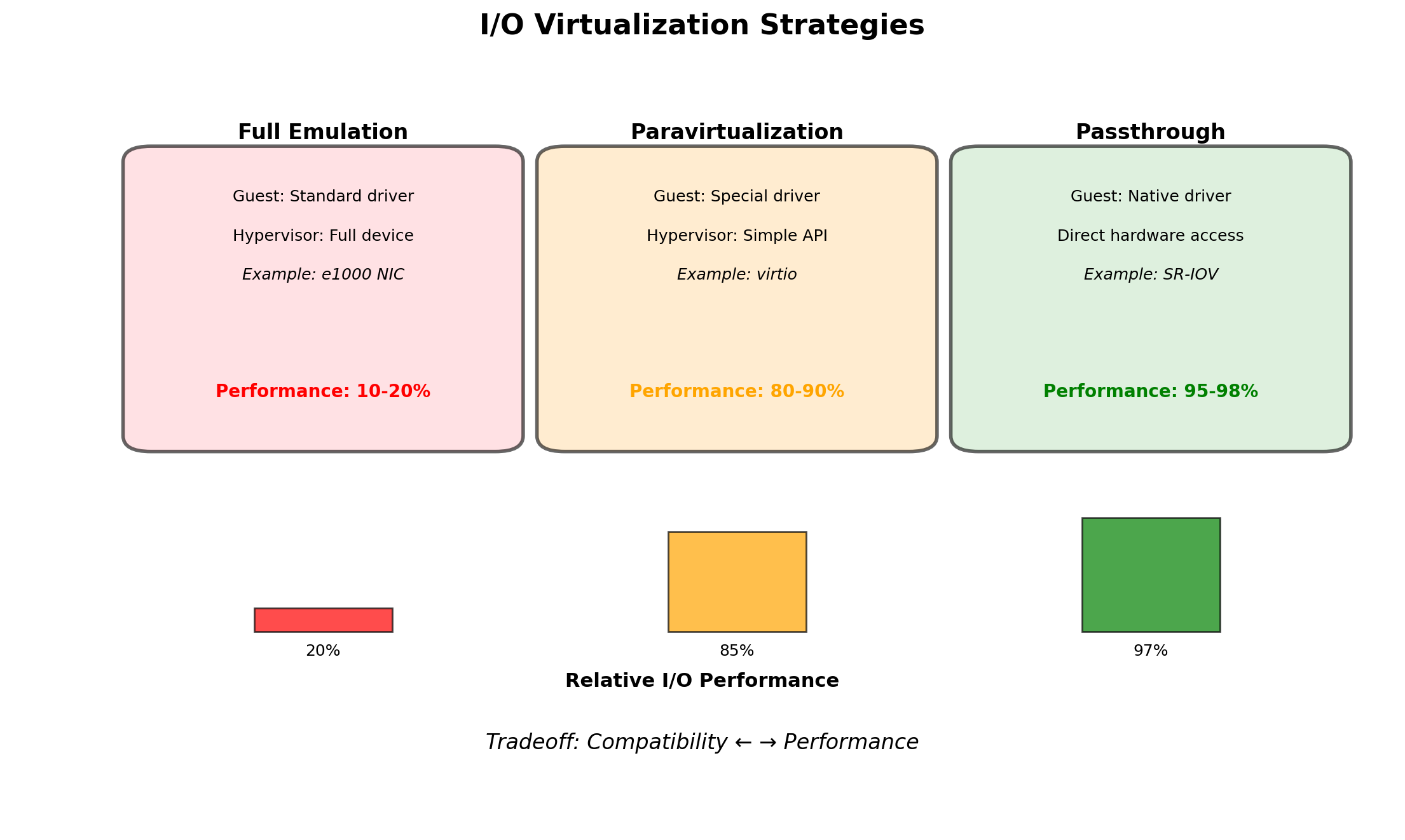 I/O Virtualization Strategies

Full Emulation

Guest: Standard driver

Hypervisor: Full device

Example: e1000 NIC

Performance: 10-20%

Paravirtualization

Guest: Special driver

Hypervisor: Simple API

Example: virtio

Performance: 80-90%

Passthrough

Guest: Native driver

Direct hardware access

Example: SR-IOV

Performance: 95-98%

20%

85%

97%

Relative I/O Performance

Tradeoff: Compatibility ← → Performance